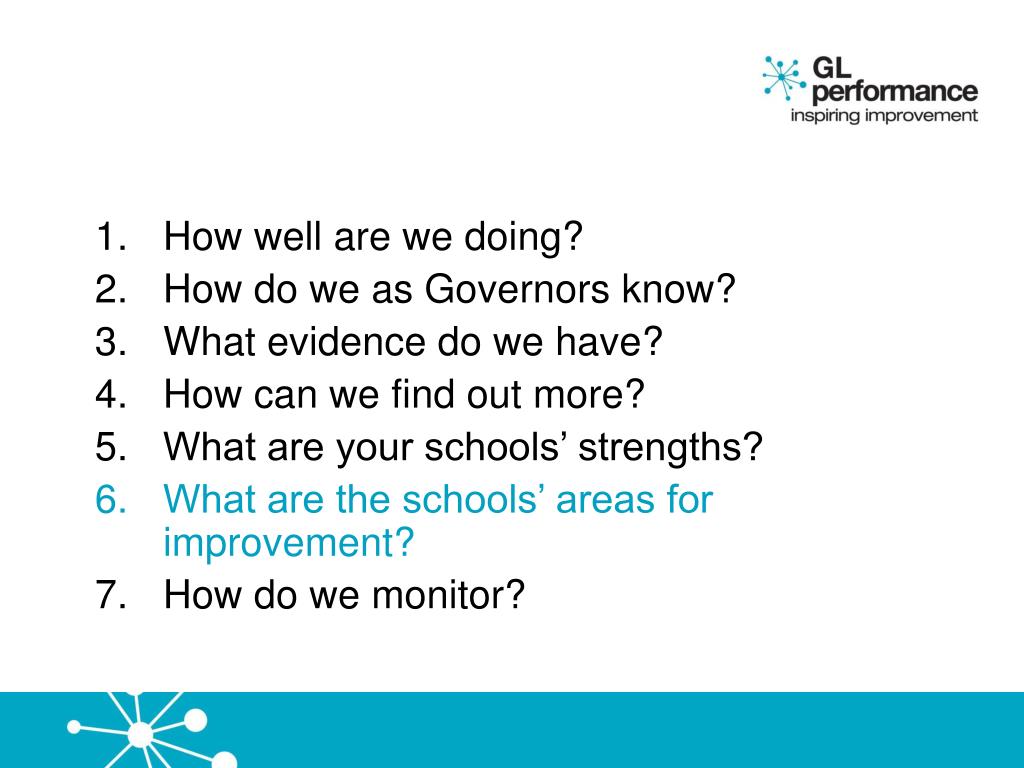 GL performance
inspiring improvement

1. How well are we doing?
2. How do we as Governors know?
3. What evidence do we have?
4. How can we find out more?
5. What are your schools’ strengths?
6. What are the schools’ areas for improvement?
7. How do we monitor?